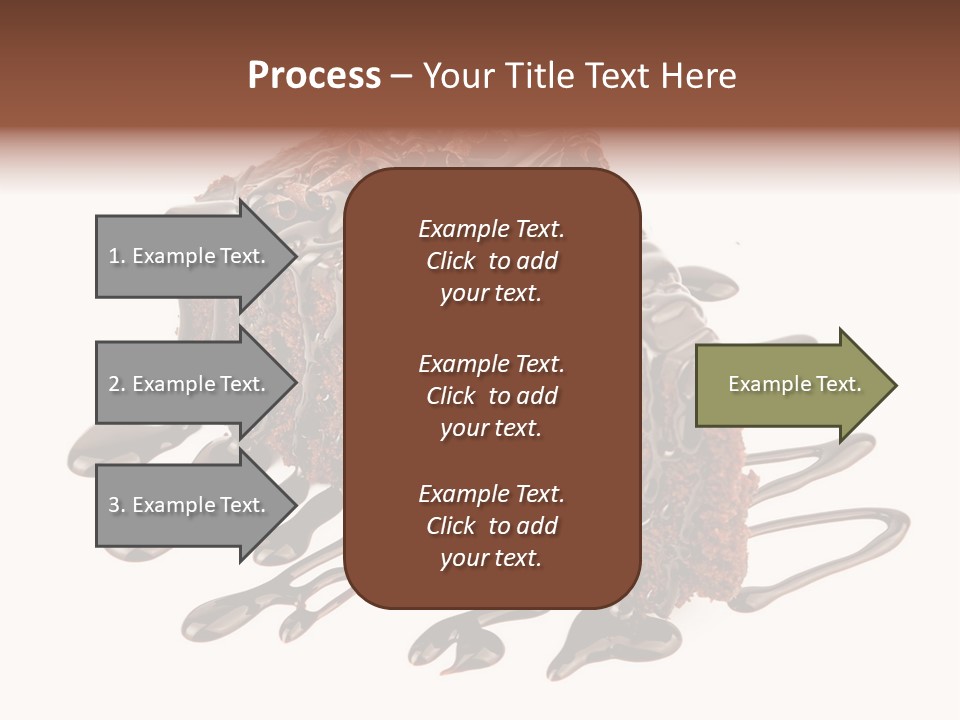 Process – Your Title Text Here

1. Example Text.

2. Example Text.

3. Example Text.

Example Text. Click to add your text.

Example Text. Click to add your text.

Example Text. Click to add your text.

Example Text.